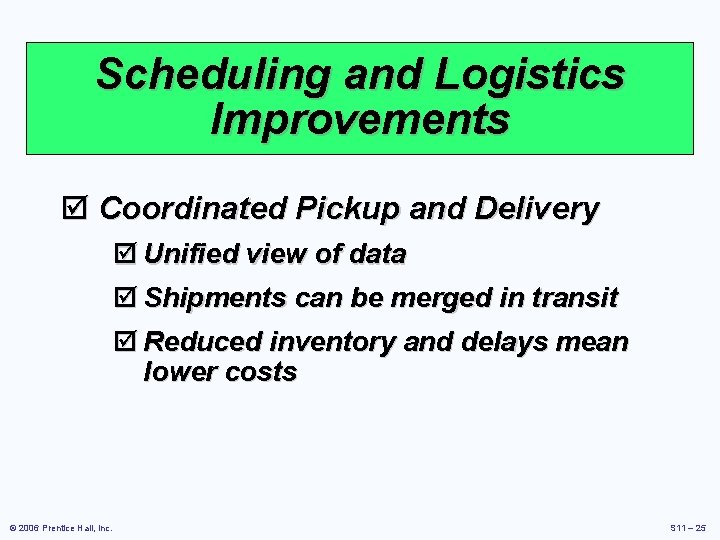 Scheduling and Logistics Improvements

☑ Coordinated Pickup and Delivery

☑ Unified view of data

☑ Shipments can be merged in transit

☑ Reduced inventory and delays mean lower costs

© 2006 Prentice Hall, Inc.

S11 – 25